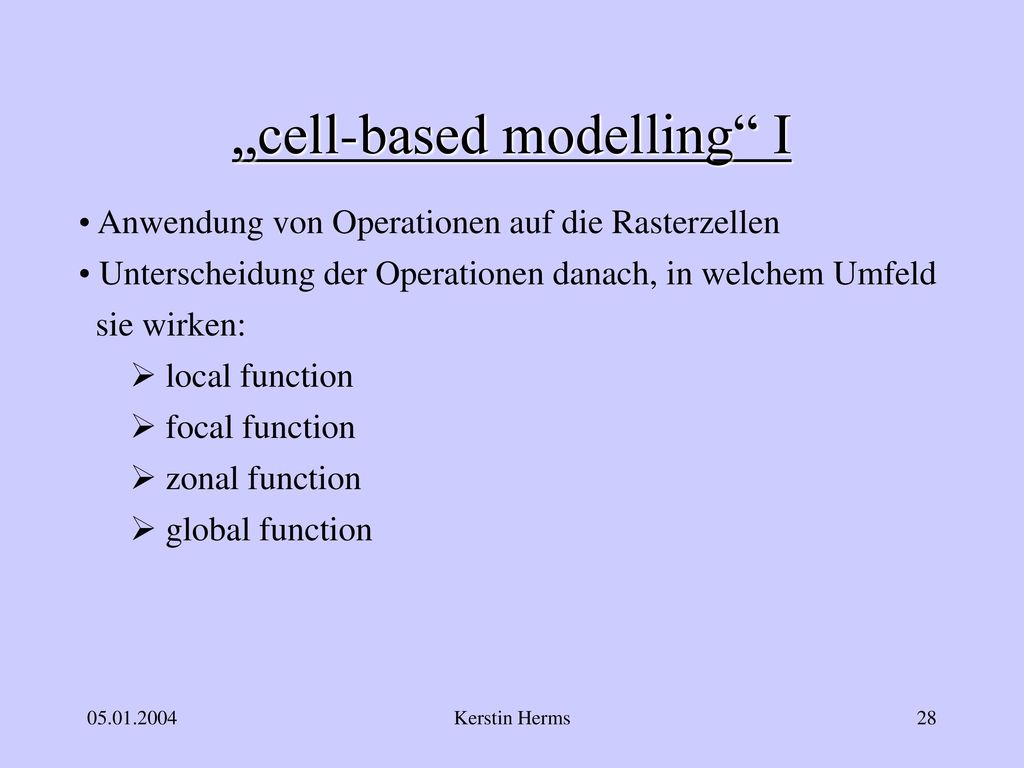 „cell-based modelling“ I

• Anwendung von Operationen auf die Rasterzellen

• Unterscheidung der Operationen danach, in welchem Umfeld sie wirken:

➢ local function

➢ focal function

➢ zonal function

➢ global function

05.01.2004

Kerstin Herms

28